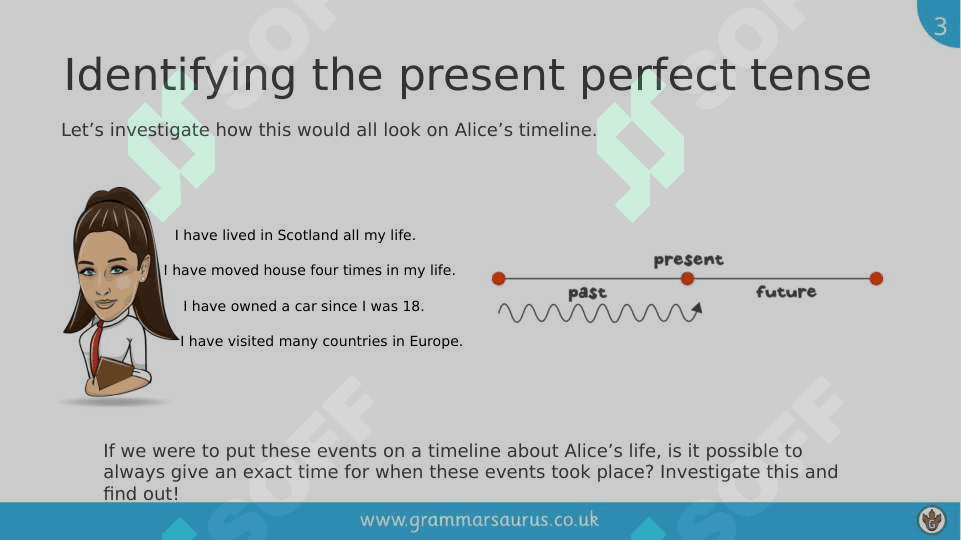 3

Identifying the present perfect tense

Let's investigate how this would all look on Alice's timeline.

I have lived in Scotland all my life.

I have moved house four times in my life.

I have owned a car since I was 18.

I have visited many countries in Europe.

present

past

future

If we were to put these events on a timeline about Alice's life, is it possible to always give an exact time for when these events took place? Investigate this and find out!

www.grammarsaurus.co.uk